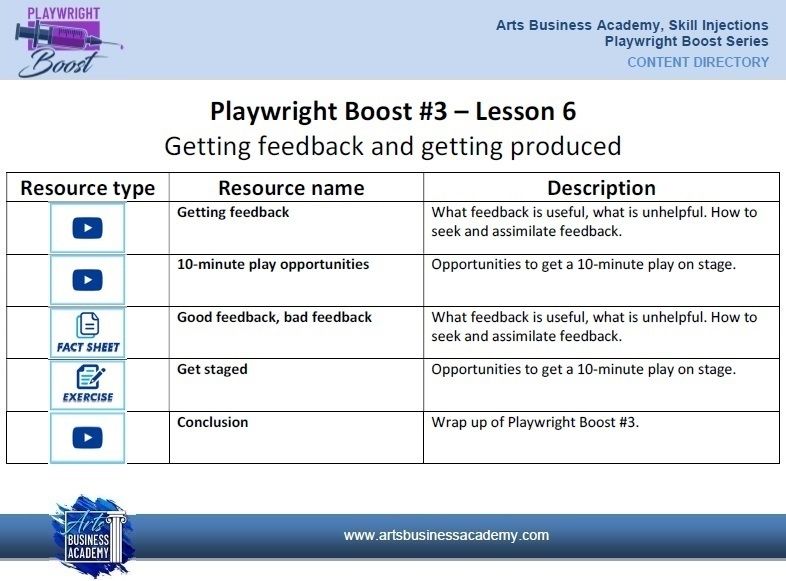 PLAYWRIGHT
Boost

Arts Business Academy, Skill Injections
Playwright Boost Series
CONTENT DIRECTORY

Playwright Boost #3 – Lesson 6
Getting feedback and getting produced

| Resource type | Resource name | Description |
|---|---|---|
| | Getting feedback | What feedback is useful, what is unhelpful. How to seek and assimilate feedback. |
| | 10-minute play opportunities | Opportunities to get a 10-minute play on stage. |
| FACT SHEET | Good feedback, bad feedback | What feedback is useful, what is unhelpful. How to seek and assimilate feedback. |
| EXERCISE | Get staged | Opportunities to get a 10-minute play on stage. |
| | Conclusion | Wrap up of Playwright Boost #3. |

Arts
BUSINESS
ACADEMY

www.artsbusinessacademy.com